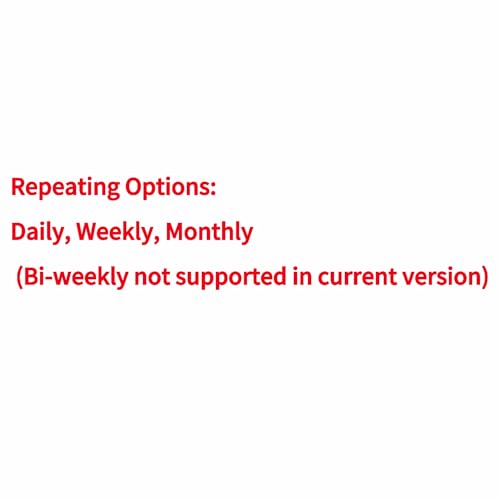 Repeating Options:

Daily, Weekly, Monthly

(Bi-weekly not supported in current version)